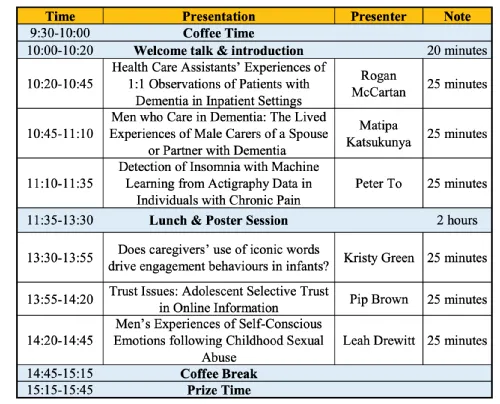 | Time | Presentation | Presenter | Note |
|---|---|---|---|
| 9:30-10:00 | Coffee Time | | |
| 10:00-10:20 | Welcome talk & introduction | | 20 minutes |
| 10:20-10:45 | Health Care Assistants' Experiences of 1:1 Observations of Patients with Dementia in Inpatient Settings | Rogan McCartan | 25 minutes |
| 10:45-11:10 | Men who Care in Dementia: The Lived Experiences of Male Carers of a Spouse or Partner with Dementia | Matipa Katsukunya | 25 minutes |
| 11:10-11:35 | Detection of Insomnia with Machine Learning from Actigraphy Data in Individuals with Chronic Pain | Peter To | 25 minutes |
| 11:35-13:30 | Lunch & Poster Session | | 2 hours |
| 13:30-13:55 | Does caregivers' use of iconic words drive engagement behaviours in infants? | Kristy Green | 25 minutes |
| 13:55-14:20 | Trust Issues: Adolescent Selective Trust in Online Information | Pip Brown | 25 minutes |
| 14:20-14:45 | Men's Experiences of Self-Conscious Emotions following Childhood Sexual Abuse | Leah Drewitt | 25 minutes |
| 14:45-15:15 | Coffee Break | | |
| 15:15-15:45 | Prize Time | | |